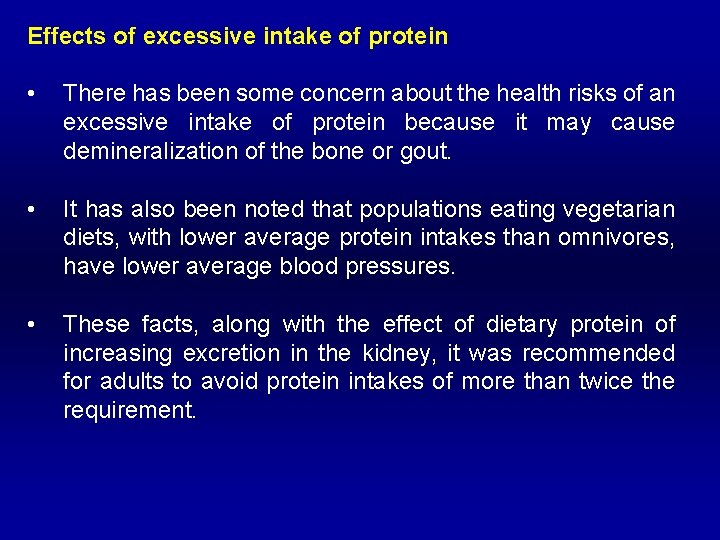 Effects of excessive intake of protein

• There has been some concern about the health risks of an excessive intake of protein because it may cause demineralization of the bone or gout.

• It has also been noted that populations eating vegetarian diets, with lower average protein intakes than omnivores, have lower average blood pressures.

• These facts, along with the effect of dietary protein of increasing excretion in the kidney, it was recommended for adults to avoid protein intakes of more than twice the requirement.